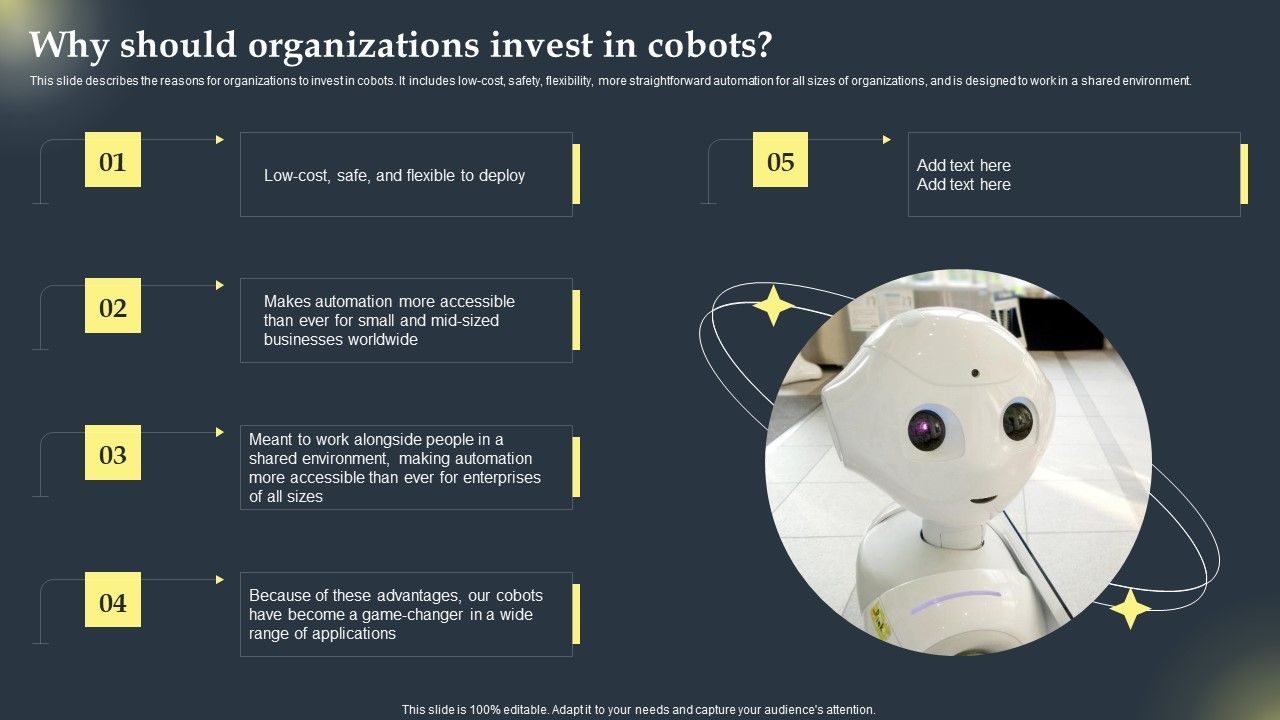 Why should organizations invest in cobots?

This slide describes the reasons for organizations to invest in cobots. It includes low-cost, safety, flexibility, more straightforward automation for all sizes of organizations, and is designed to work in a shared environment.

01

Low-cost, safe, and flexible to deploy

02

Makes automation more accessible than ever for small and mid-sized businesses worldwide

03

Meant to work alongside people in a shared environment, making automation more accessible than ever for enterprises of all sizes

04

Because of these advantages, our cobots have become a game-changer in a wide range of applications

05

Add text here
Add text here

This slide is 100% editable. Adapt it to your needs and capture your audience's attention.